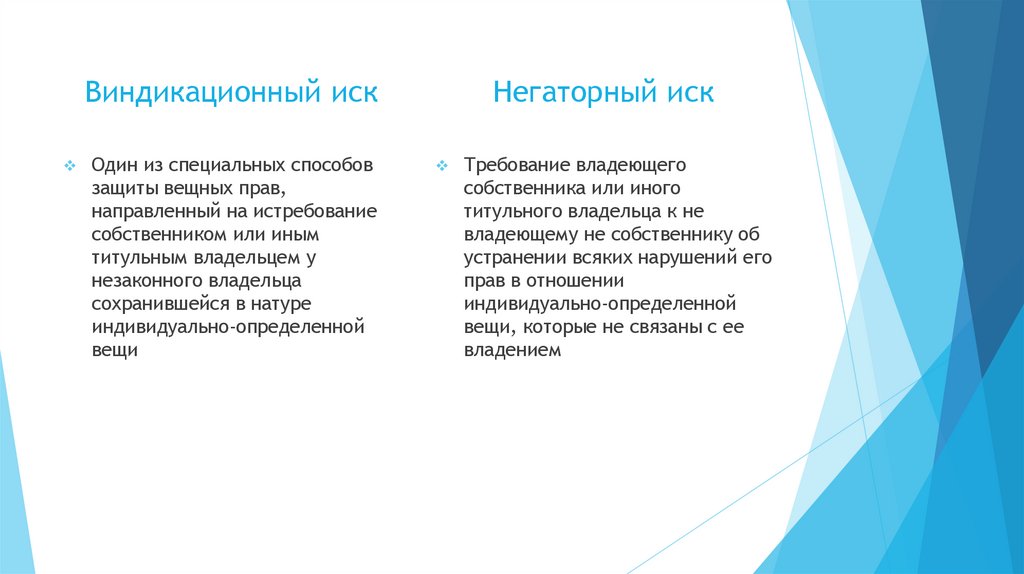 Виндикационный иск

Один из специальных способов защиты вещных прав, направленный на истребование собственником или иным титульным владельцем у незаконного владельца сохранившейся в натуре индивидуально-определенной вещи

Негаторный иск

Требование владеющего собственника или иного титульного владельца к не владеющему не собственнику об устранении всяких нарушений его прав в отношении индивидуально-определенной вещи, которые не связаны с ее владением